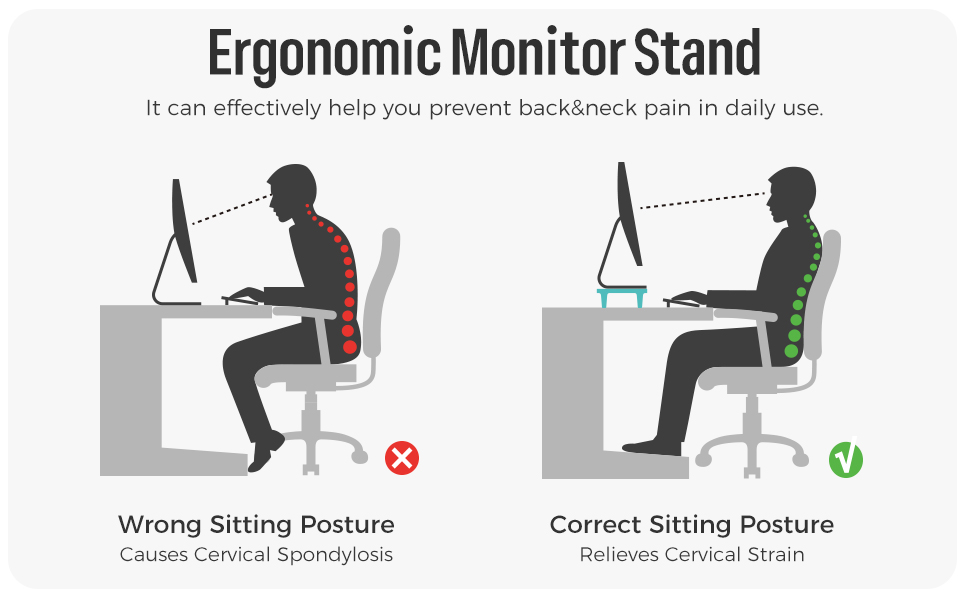 Ergonomic Monitor Stand

It can effectively help you prevent back&neck pain in daily use.

Wrong Sitting Posture
Causes Cervical Spondylosis

Correct Sitting Posture
Relieves Cervical Strain